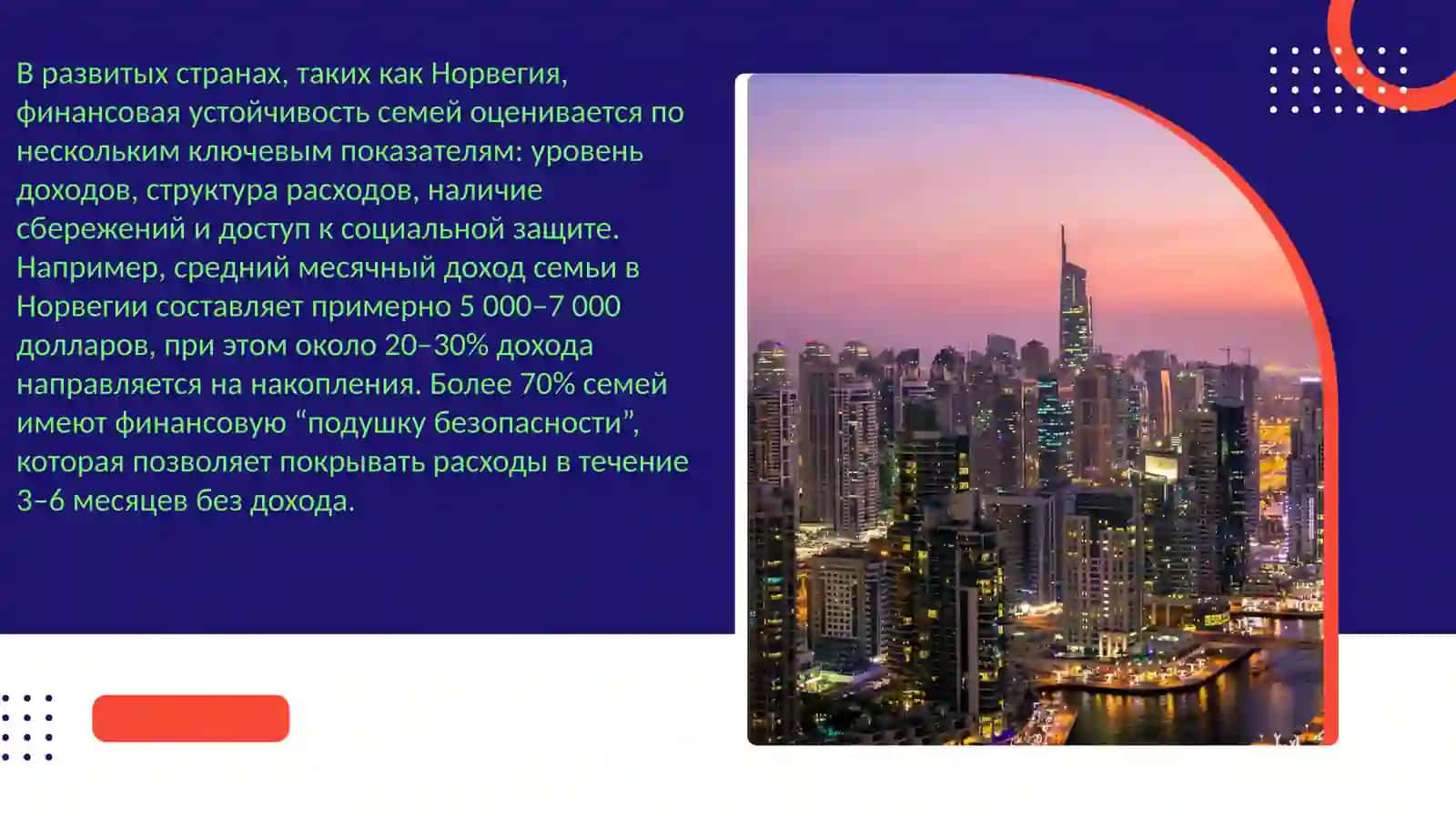 В развитых странах, таких как Норвегия, финансовая устойчивость семей оценивается по нескольким ключевым показателям: уровень доходов, структура расходов, наличие сбережений и доступ к социальной защите. Например, средний месячный доход семьи в Норвегии составляет примерно 5 000–7 000 долларов, при этом около 20–30% дохода направляется на накопления. Более 70% семей имеют финансовую “подушку безопасности”, которая позволяет покрывать расходы в течение 3–6 месяцев без дохода.